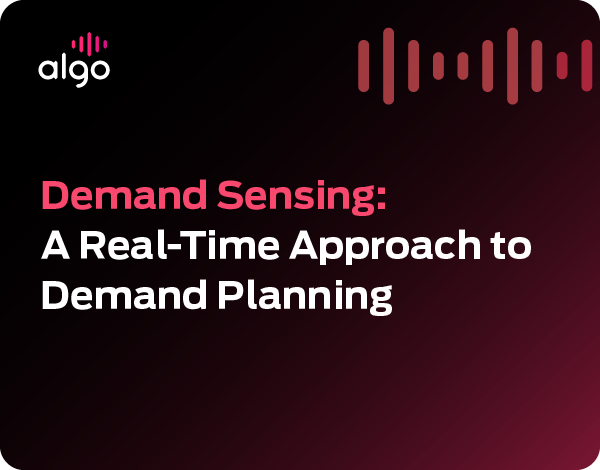 algo

Demand Sensing:
A Real-Time Approach to Demand Planning